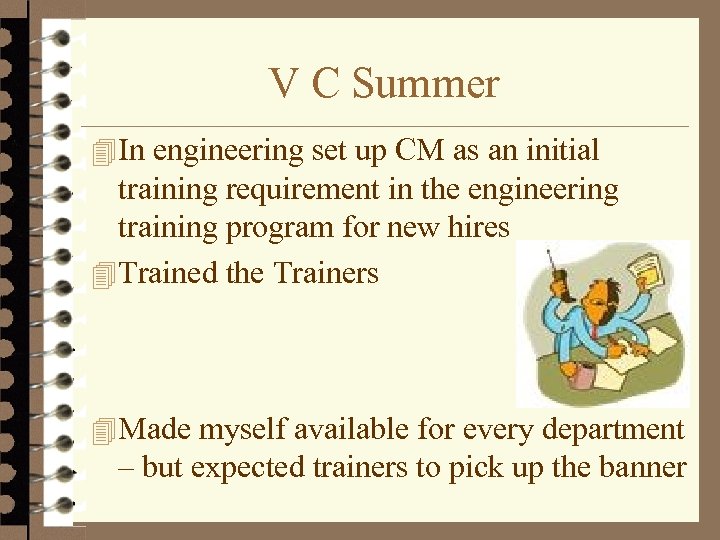 V C Summer

In engineering set up CM as an initial training requirement in the engineering training program for new hires

Trained the Trainers

Made myself available for every department – but expected trainers to pick up the banner